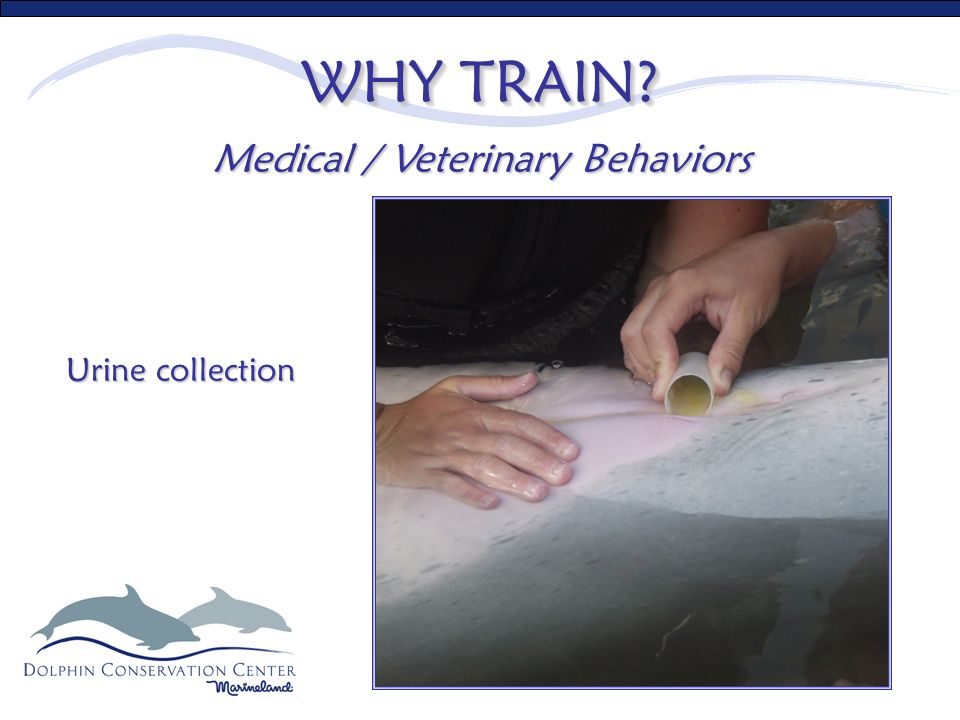 WHY TRAIN?

Medical / Veterinary Behaviors

Urine collection

DOLPHIN CONSERVATION CENTER
Marineland